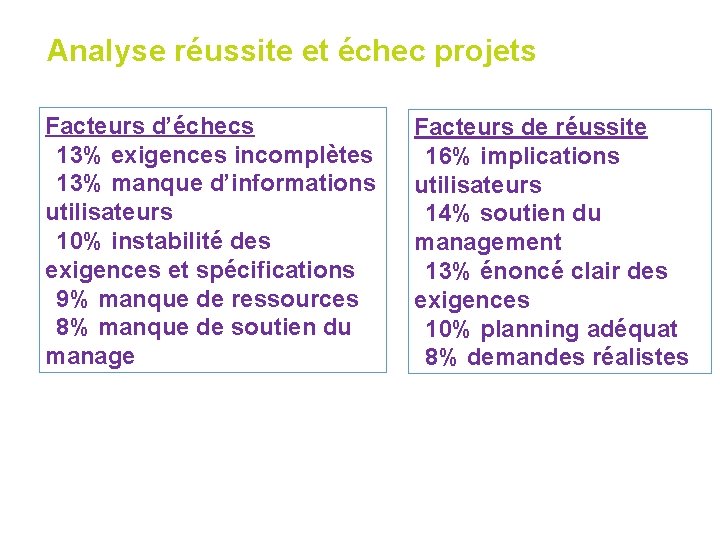 Analyse réussite et échec projets

Facteurs d’échecs
13% exigences incomplètes
13% manque d’informations utilisateurs
10% instabilité des exigences et spécifications
9% manque de ressources
8% manque de soutien du manage

Facteurs de réussite
16% implications utilisateurs
14% soutien du management
13% énoncé clair des exigences
10% planning adéquat
8% demandes réalistes